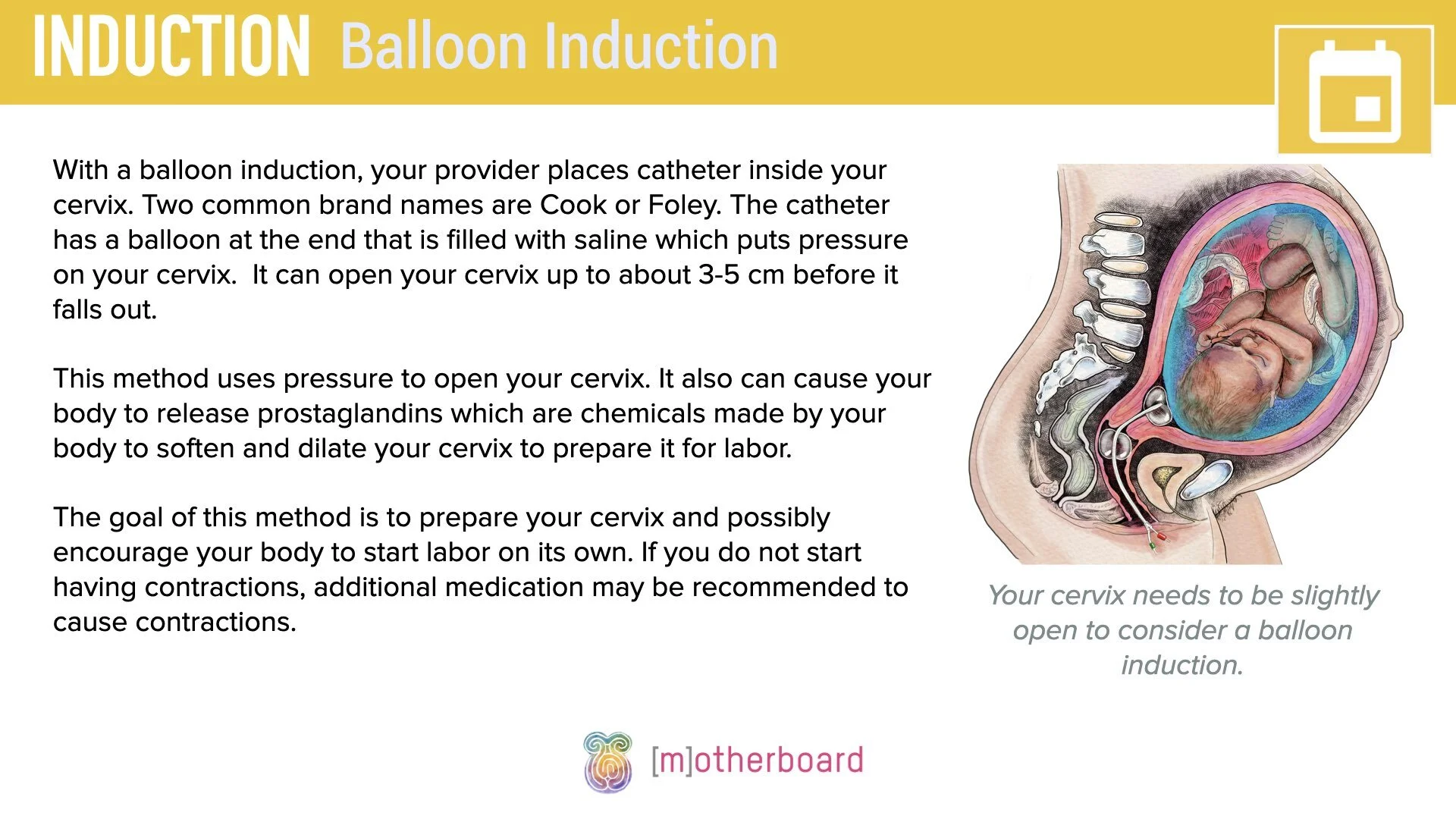 INDUCTION Balloon Induction

With a balloon induction, your provider places catheter inside your cervix. Two common brand names are Cook or Foley. The catheter has a balloon at the end that is filled with saline which puts pressure on your cervix.  It can open your cervix up to about 3-5 cm before it falls out.

This method uses pressure to open your cervix. It also can cause your body to release prostaglandins which are chemicals made by your body to soften and dilate your cervix to prepare it for labor.

The goal of this method is to prepare your cervix and possibly encourage your body to start labor on its own. If you do not start having contractions, additional medication may be recommended to cause contractions.

Your cervix needs to be slightly open to consider a balloon induction.

[m]otherboard